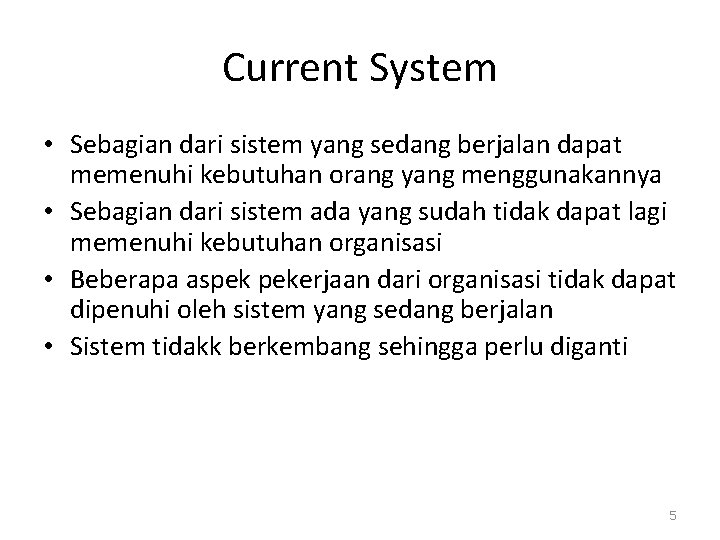 Current System

• Sebagian dari sistem yang sedang berjalan dapat memenuhi kebutuhan orang yang menggunakannya
• Sebagian dari sistem ada yang sudah tidak dapat lagi memenuhi kebutuhan organisasi
• Beberapa aspek pekerjaan dari organisasi tidak dapat dipenuhi oleh sistem yang sedang berjalan
• Sistem tidakk berkembang sehingga perlu diganti

5